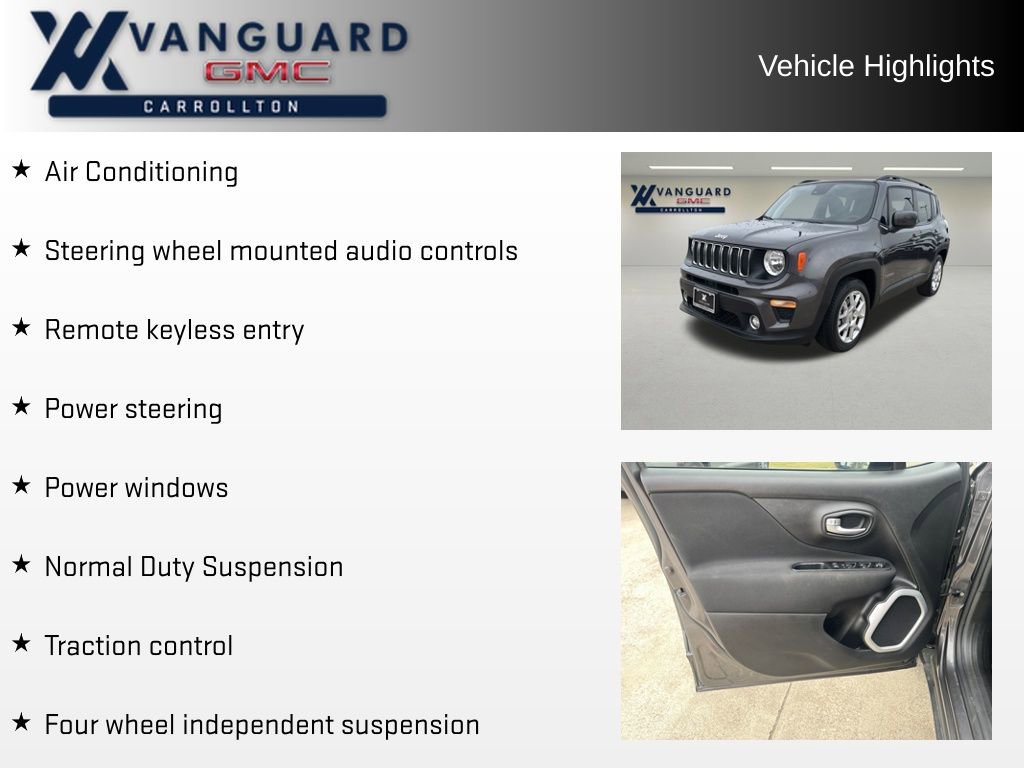 VANGUARD
GMC
CARROLLTON

Vehicle Highlights

★ Air Conditioning

★ Steering wheel mounted audio controls

★ Remote keyless entry

★ Power steering

★ Power windows

★ Normal Duty Suspension

★ Traction control

★ Four wheel independent suspension

VANGUARD
GMC
CARROLLTON